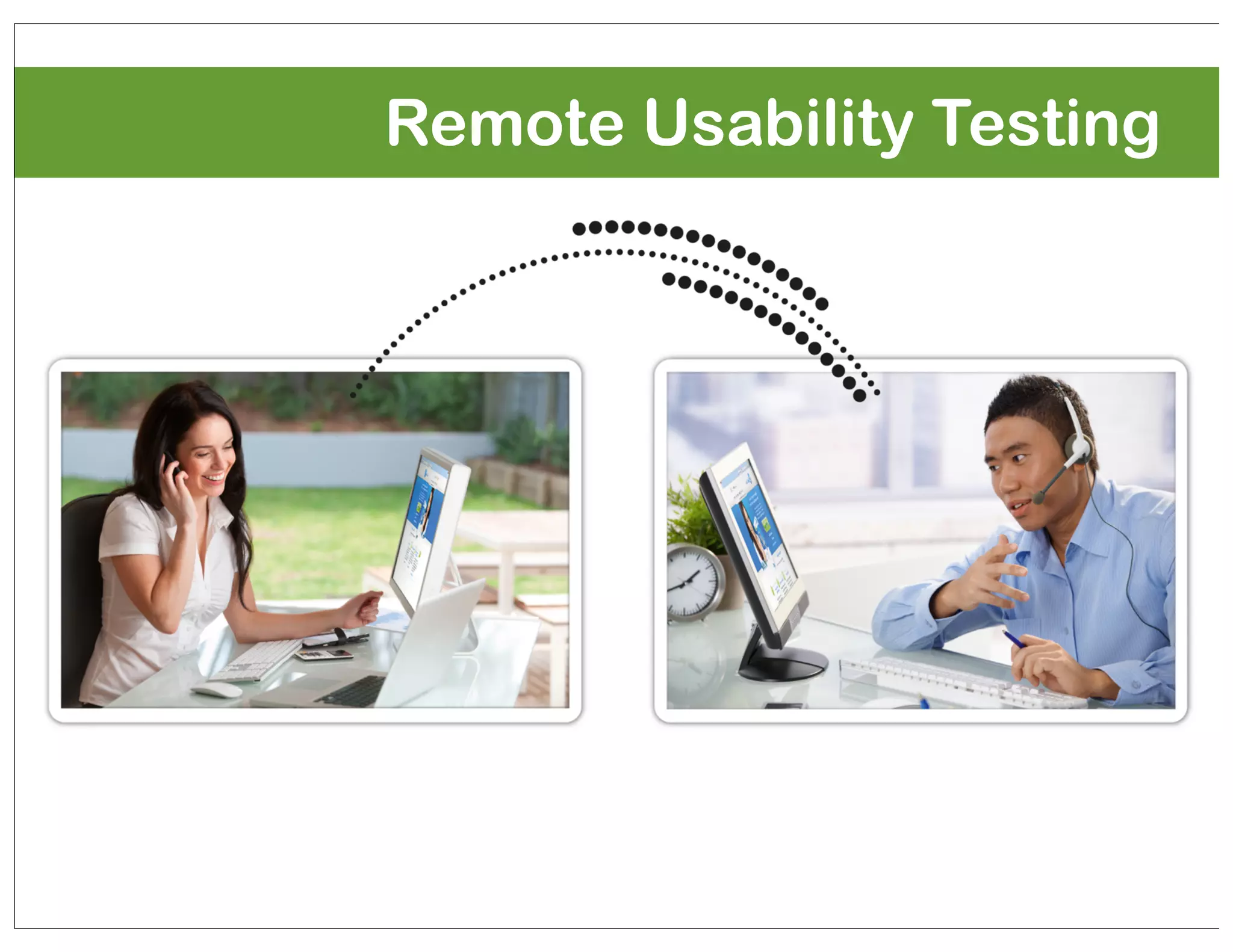 Remote Usability Testing